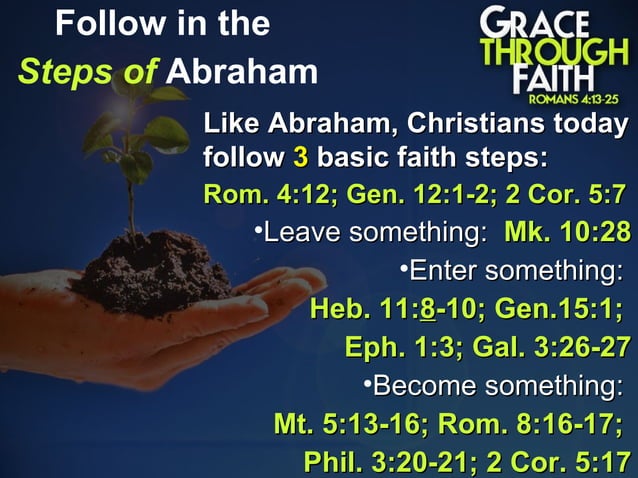 Follow in the Steps of Abraham

GRACE THROUGH FAITH
ROMANS 4:13-25

Like Abraham, Christians today follow 3 basic faith steps:
Rom. 4:12; Gen. 12:1-2; 2 Cor. 5:7

•Leave something: Mk. 10:28

•Enter something:
Heb. 11:8-10; Gen.15:1;
Eph. 1:3; Gal. 3:26-27

•Become something:
Mt. 5:13-16; Rom. 8:16-17;
Phil. 3:20-21; 2 Cor. 5:17